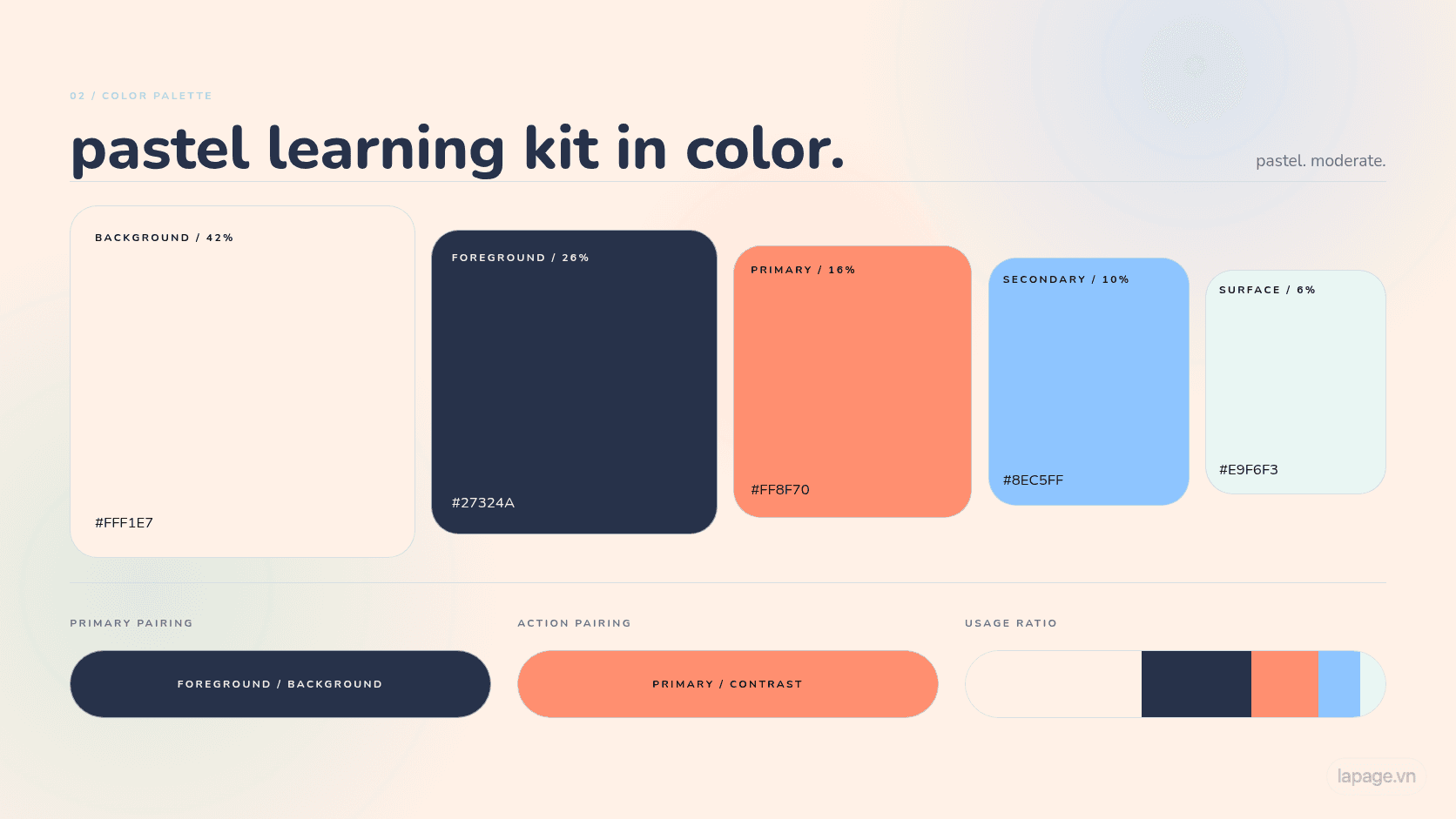 02 / COLOR PALETTE

pastel learning kit in color.

pastel. moderate.

BACKGROUND / 42%

#FFF1E7

FOREGROUND / 26%

#27324A

PRIMARY / 16%

#FF8F70

SECONDARY / 10%

#8EC5FF

SURFACE / 6%

#E9F6F3

PRIMARY PAIRING

FOREGROUND / BACKGROUND

ACTION PAIRING

PRIMARY / CONTRAST

USAGE RATIO

lapage.vn